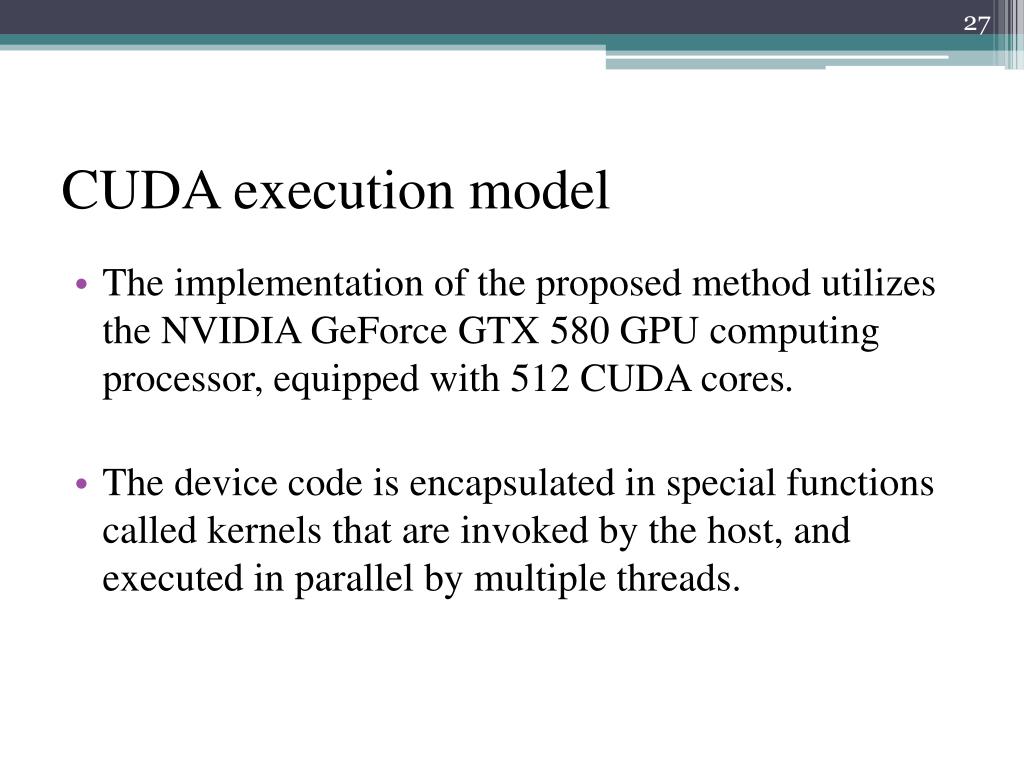 27

CUDA execution model

• The implementation of the proposed method utilizes the NVIDIA GeForce GTX 580 GPU computing processor, equipped with 512 CUDA cores.

• The device code is encapsulated in special functions called kernels that are invoked by the host, and executed in parallel by multiple threads.